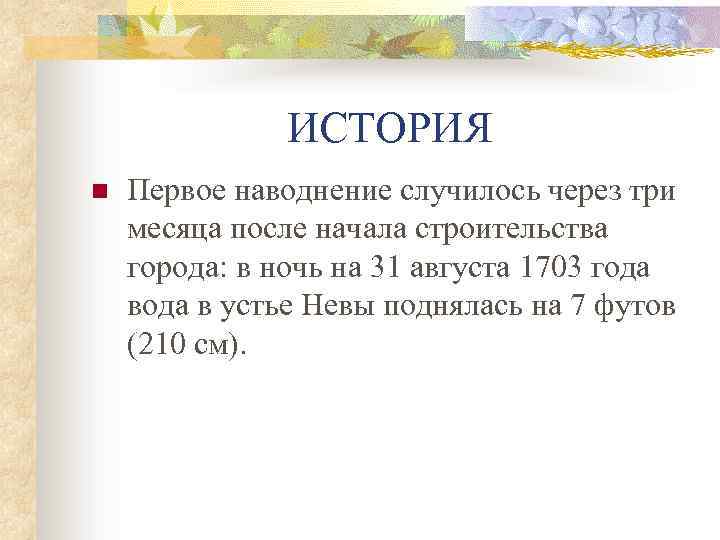 ИСТОРИЯ

Первое наводнение случилось через три месяца после начала строительства города: в ночь на 31 августа 1703 года вода в устье Невы поднялась на 7 футов (210 см).